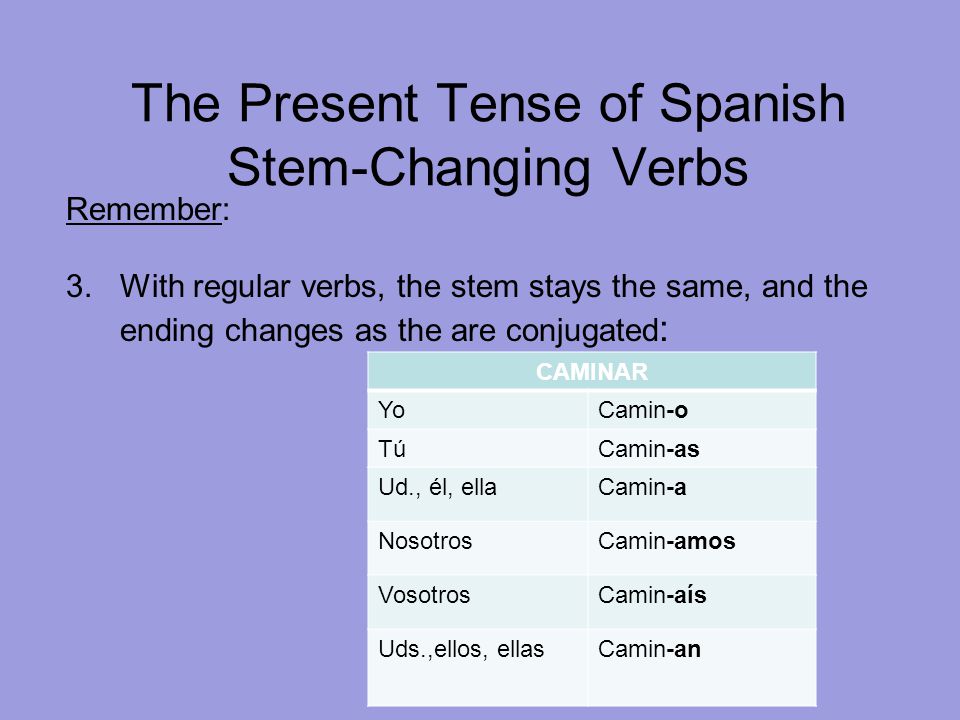 The Present Tense of Spanish Stem-Changing Verbs

Remember:

3. With regular verbs, the stem stays the same, and the ending changes as the are conjugated:

| CAMINAR | |
|---|---|
| Yo | Camin-o |
| Tú | Camin-as |
| Ud., él, ella | Camin-a |
| Nosotros | Camin-amos |
| Vosotros | Camin-aís |
| Uds.,ellos, ellas | Camin-an |